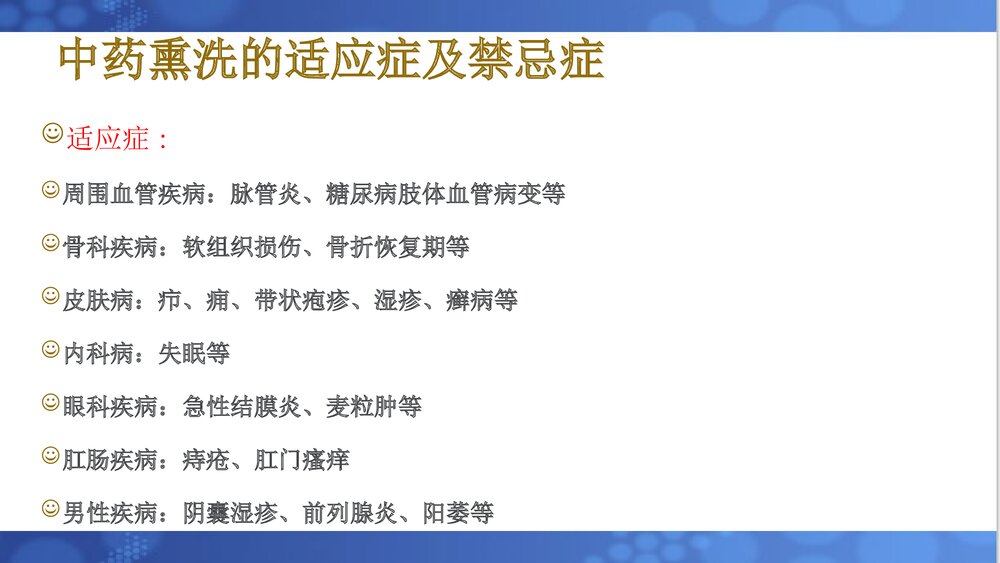 中药熏洗的适应症及禁忌症

☺适应症：

☺周围血管疾病：脉管炎、糖尿病肢体血管病变等

☺骨科疾病：软组织损伤、骨折恢复期等

☺皮肤病：疖、痈、带状疱疹、湿疹、癣病等

☺内科病：失眠等

☺眼科疾病：急性结膜炎、麦粒肿等

☺肛肠疾病：痔疮、肛门瘙痒

☺男性疾病：阴囊湿疹、前列腺炎、阳萎等